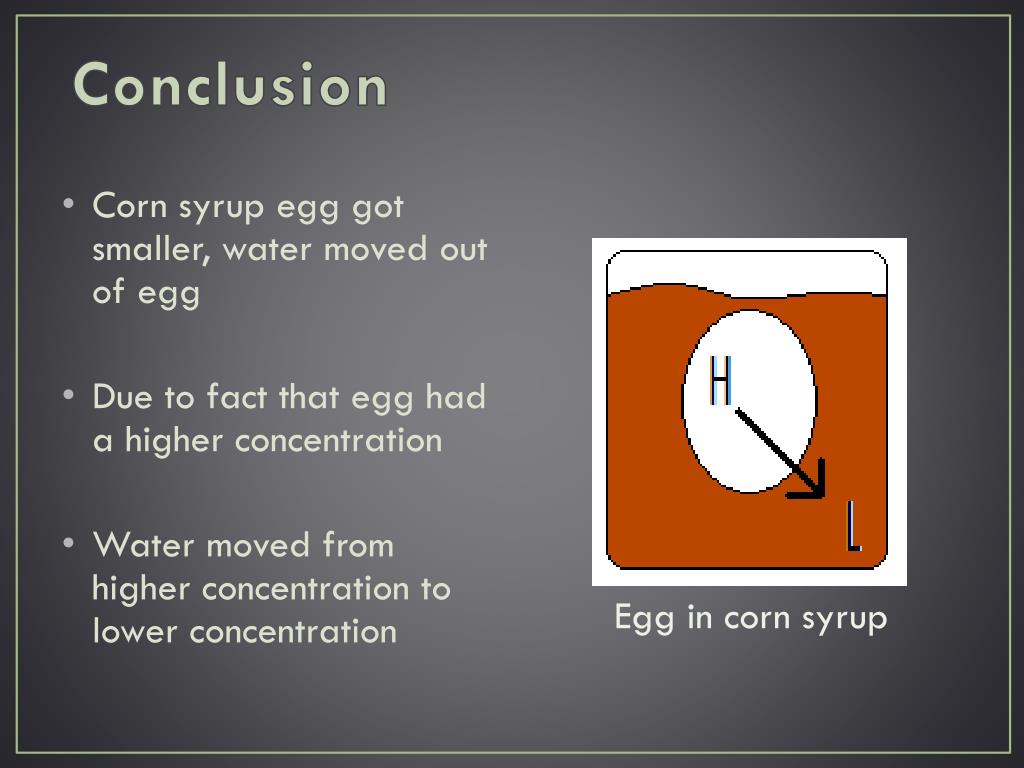 Conclusion

• Corn syrup egg got smaller, water moved out of egg

• Due to fact that egg had a higher concentration

• Water moved from higher concentration to lower concentration

H

L

Egg in corn syrup